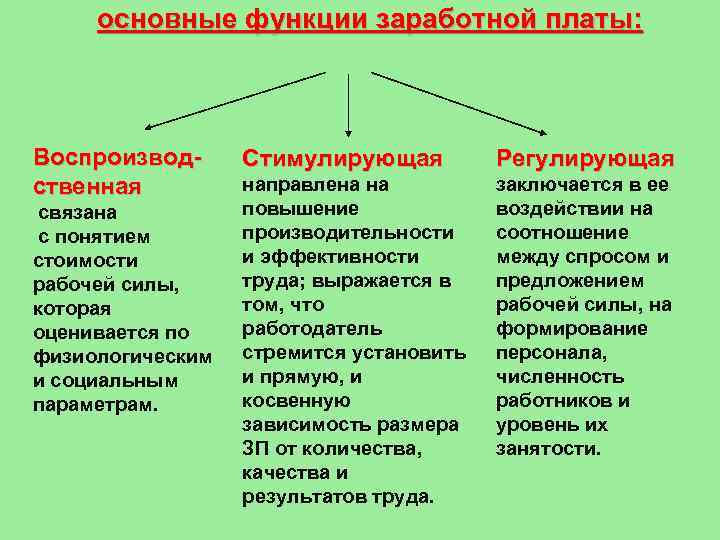 основные функции заработной платы:

Воспроизводственная
связана с понятием стоимости рабочей силы, которая оценивается по физиологическим и социальным параметрам.

Стимулирующая
направлена на повышение производительности и эффективности труда; выражается в том, что работодатель стремится установить и прямую, и косвенную зависимость размера ЗП от количества, качества и результатов труда.

Регулирующая
заключается в ее воздействии на соотношение между спросом и предложением рабочей силы, на формирование персонала, численность работников и уровень их занятости.